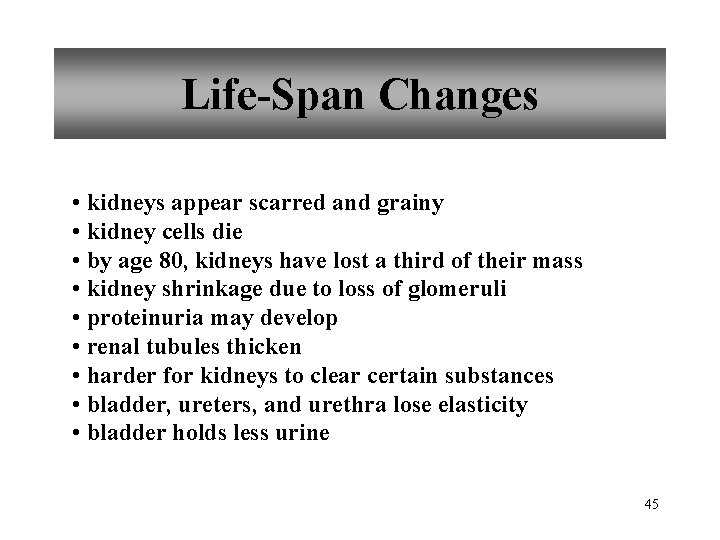 Life-Span Changes

• kidneys appear scarred and grainy
• kidney cells die
• by age 80, kidneys have lost a third of their mass
• kidney shrinkage due to loss of glomeruli
• proteinuria may develop
• renal tubules thicken
• harder for kidneys to clear certain substances
• bladder, ureters, and urethra lose elasticity
• bladder holds less urine

45